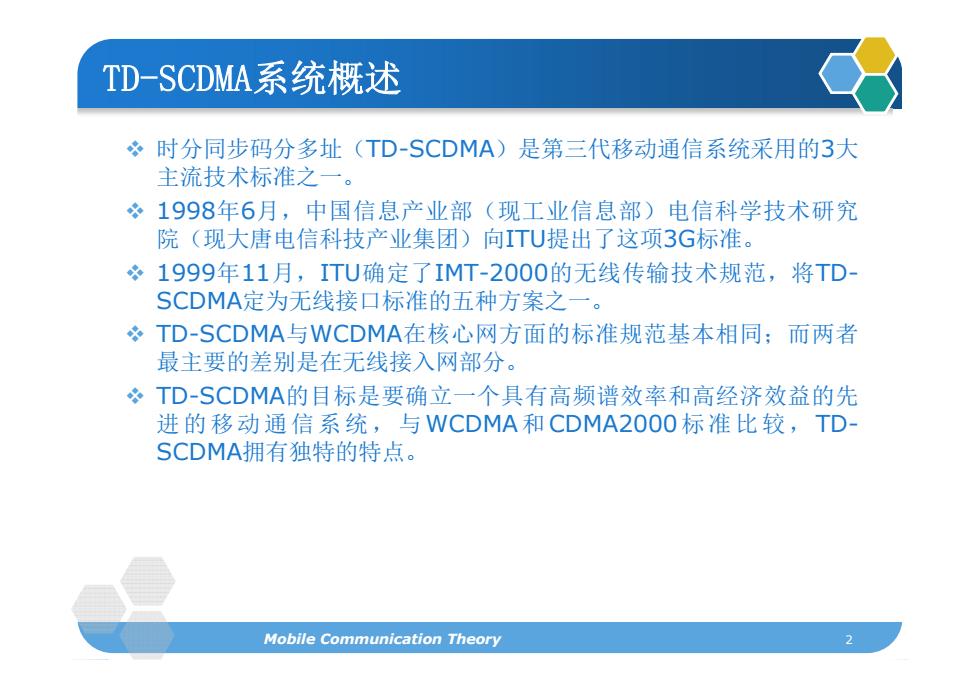 TD-SCDMA系统概述

❖ 时分同步码分多址（TD-SCDMA）是第三代移动通信系统采用的3大主流技术标准之一。

❖ 1998年6月，中国信息产业部（现工业信息部）电信科学技术研究院（现大唐电信科技产业集团）向ITU提出了这项3G标准。

❖ 1999年11月，ITU确定了IMT-2000的无线传输技术规范，将TD-SCDMA定为无线接口标准的五种方案之一。

❖ TD-SCDMA与WCDMA在核心网方面的标准规范基本相同；而两者最主要的差别是在无线接入网部分。

❖ TD-SCDMA的目标是要确立一个具有高频谱效率和高经济效益的先进的移动通信系统，与WCDMA和CDMA2000标准比较，TD-SCDMA拥有独特的特点。

Mobile Communication Theory

2